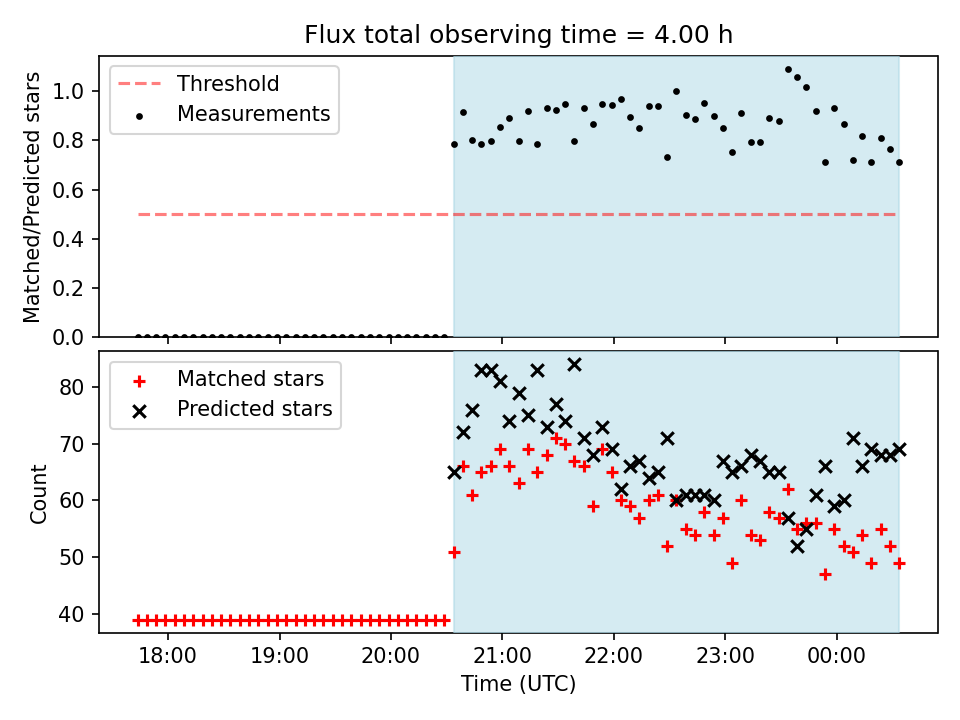 Flux total observing time = 4.00 h

Threshold
Measurements

Matched/Predicted stars

1.0
0.8
0.6
0.4
0.2
0.0

Matched stars
Predicted stars

Count

80
70
60
50
40

18:00
19:00
20:00
21:00
22:00
23:00
00:00

Time (UTC)